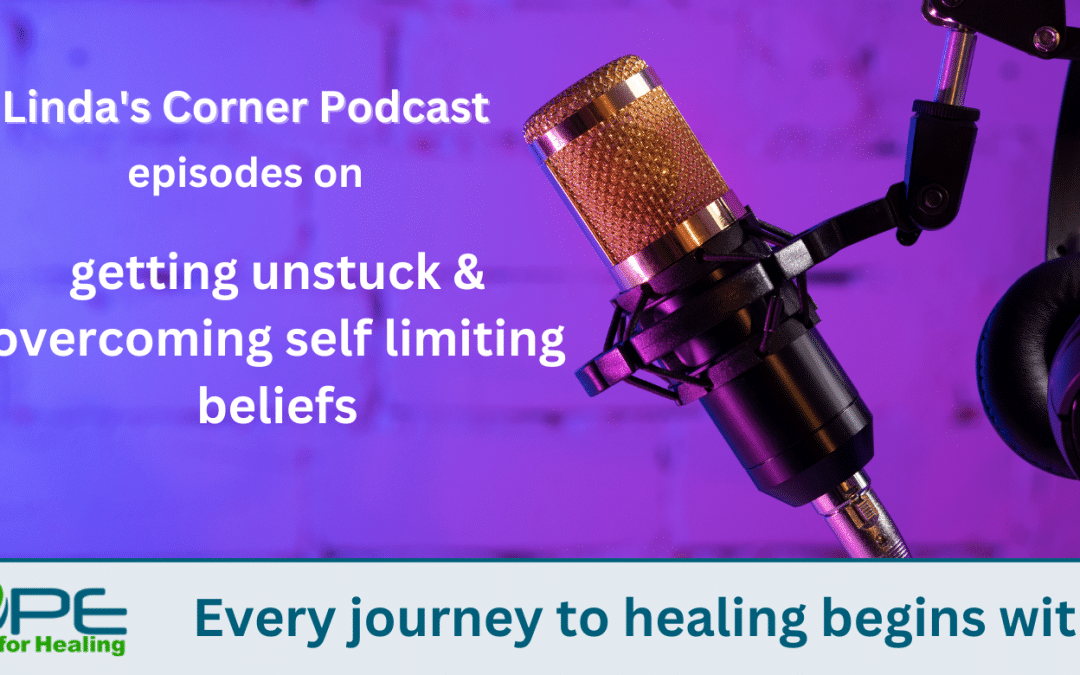 Linda's Corner Podcast
episodes on

getting unstuck & overcoming self limiting beliefs

OPE
for Healing

Every journey to healing begins wit